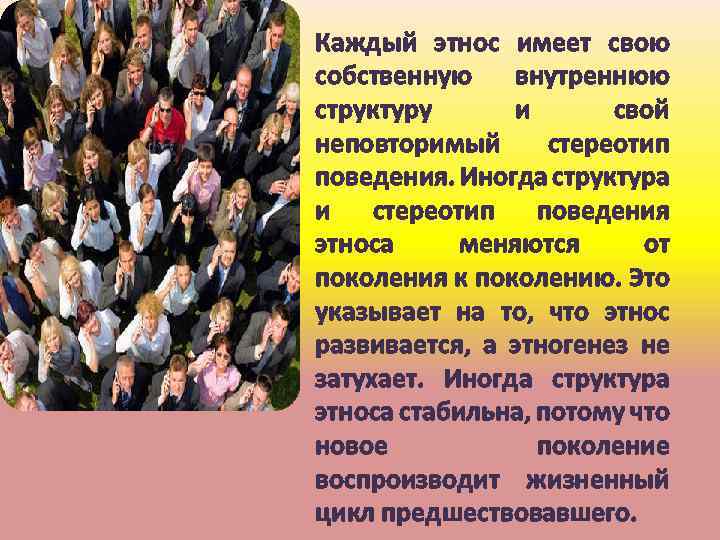 Каждый этнос имеет свою собственную внутреннюю структуру и свой неповторимый стереотип поведения. Иногда структура и стереотип поведения этноса меняются от поколения к поколению. Это указывает на то, что этнос развивается, а этногенез не затухает. Иногда структура этноса стабильна, потому что новое поколение воспроизводит жизненный цикл предшествовавшего.